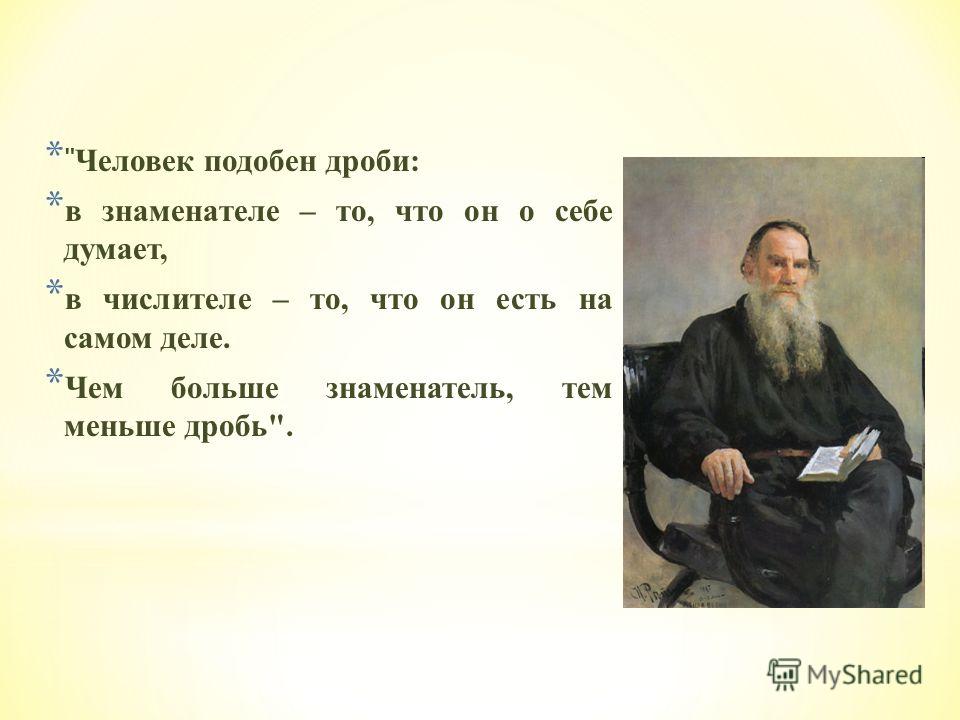 * "Человек подобен дроби:

* в знаменателе – то, что он о себе думает,

* в числителе – то, что он есть на самом деле.

* Чем больше знаменатель, тем меньше дробь".

MyShared